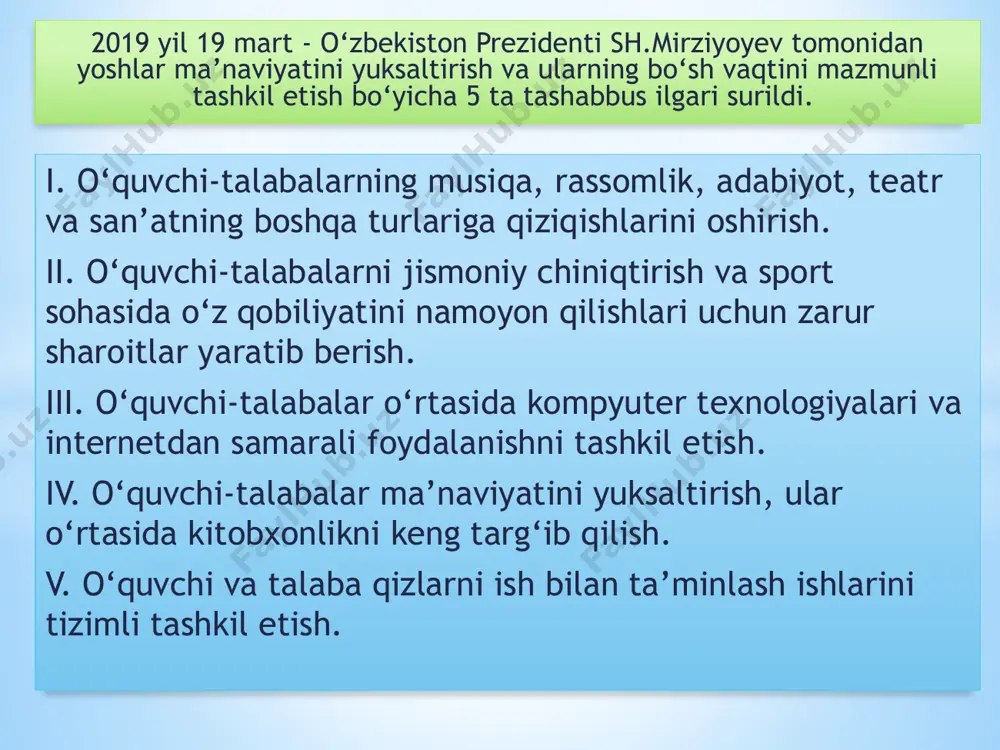 2019 yil 19 mart - O‘zbekiston Prezidenti SH.Mirziyoyev tomonidan yoshlar ma’naviyatini yuksaltirish va ularning bo‘sh vaqtini mazmunli tashkil etish bo‘yicha 5 ta tashabbus ilgari surildi.

I. O‘quvchi-talabalarning musiqa, rassomlik, adabiyot, teatr va san’atning boshqa turlariga qiziqishlarini oshirish.

II. O‘quvchi-talabalarni jismoniy chiniqtirish va sport sohasida o‘z qobiliyatini namoyon qilishlari uchun zarur sharoitlar yaratib berish.

III. O‘quvchi-talabalar o‘rtasida kompyuter texnologiyalari va internetdan samarali foydalanishni tashkil etish.

IV. O‘quvchi-talabalar ma’naviyatini yuksaltirish, ular o‘rtasida kitobxonlikni keng targ‘ib qilish.

V. O‘quvchi va talaba qizlarni ish bilan ta’minlash ishlarini tizimli tashkil etish.

FaylHub.uz